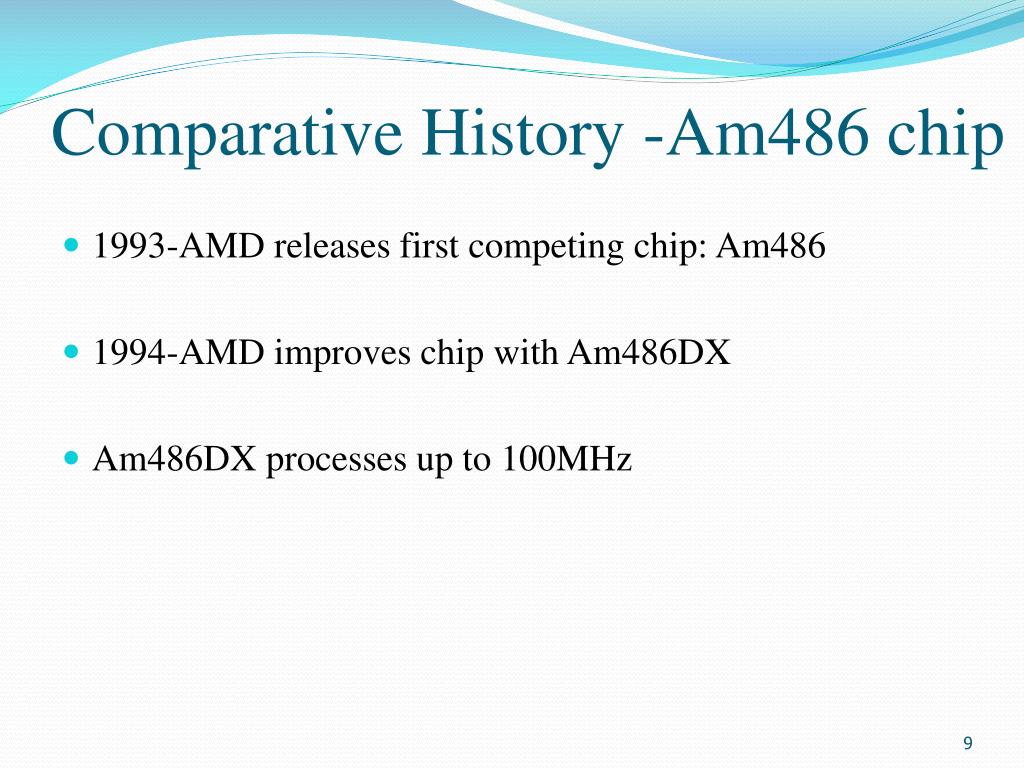 Comparative History -Am486 chip

1993-AMD releases first competing chip: Am486

1994-AMD improves chip with Am486DX

Am486DX processes up to 100MHz

9